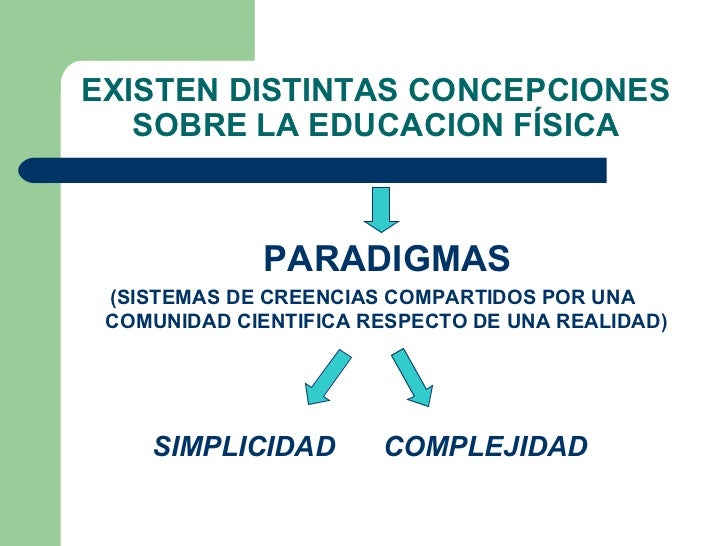 EXISTEN DISTINTAS CONCEPCIONES SOBRE LA EDUCACION FÍSICA

PARADIGMAS

(SISTEMAS DE CREENCIAS COMPARTIDOS POR UNA COMUNIDAD CIENTIFICA RESPECTO DE UNA REALIDAD)

SIMPLICIDAD

COMPLEJIDAD